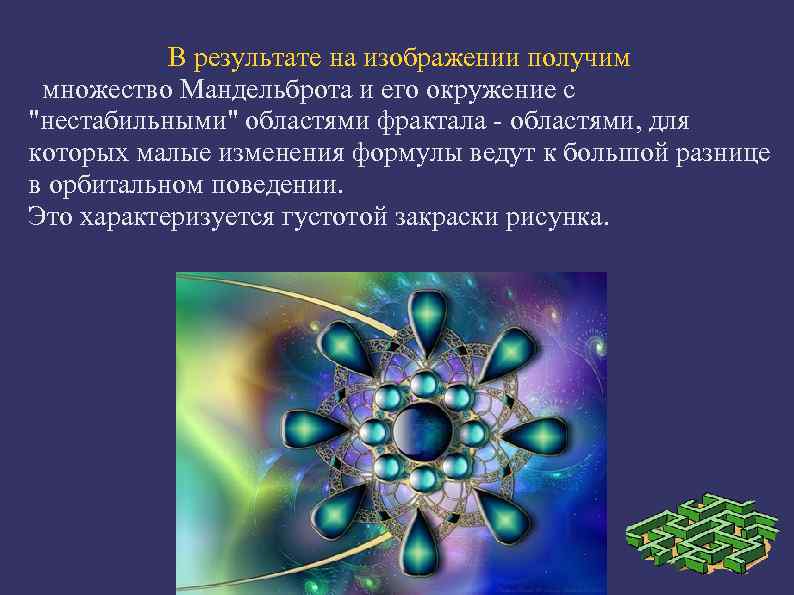 В результате на изображении получим множество Мандельброта и его окружение с "нестабильными" областями фрактала - областями, для которых малые изменения формулы ведут к большой разнице в орбитальном поведении.
Это характеризуется густотой закраски рисунка.